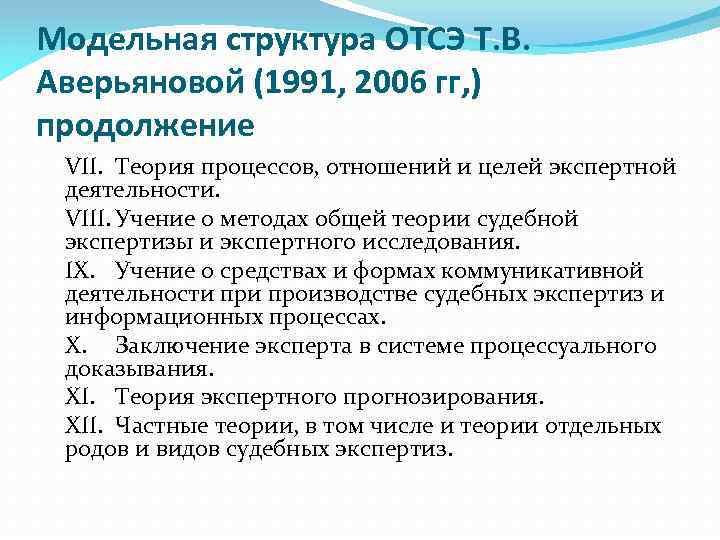 Модельная структура ОТСЭ Т.В. Аверьяновой (1991, 2006 гг,) продолжение

VII. Теория процессов, отношений и целей экспертной деятельности.

VIII. Учение о методах общей теории судебной экспертизы и экспертного исследования.

IX. Учение о средствах и формах коммуникативной деятельности при производстве судебных экспертиз и информационных процессах.

X. Заключение эксперта в системе процессуального доказывания.

XI. Теория экспертного прогнозирования.

XII. Частные теории, в том числе и теории отдельных родов и видов судебных экспертиз.